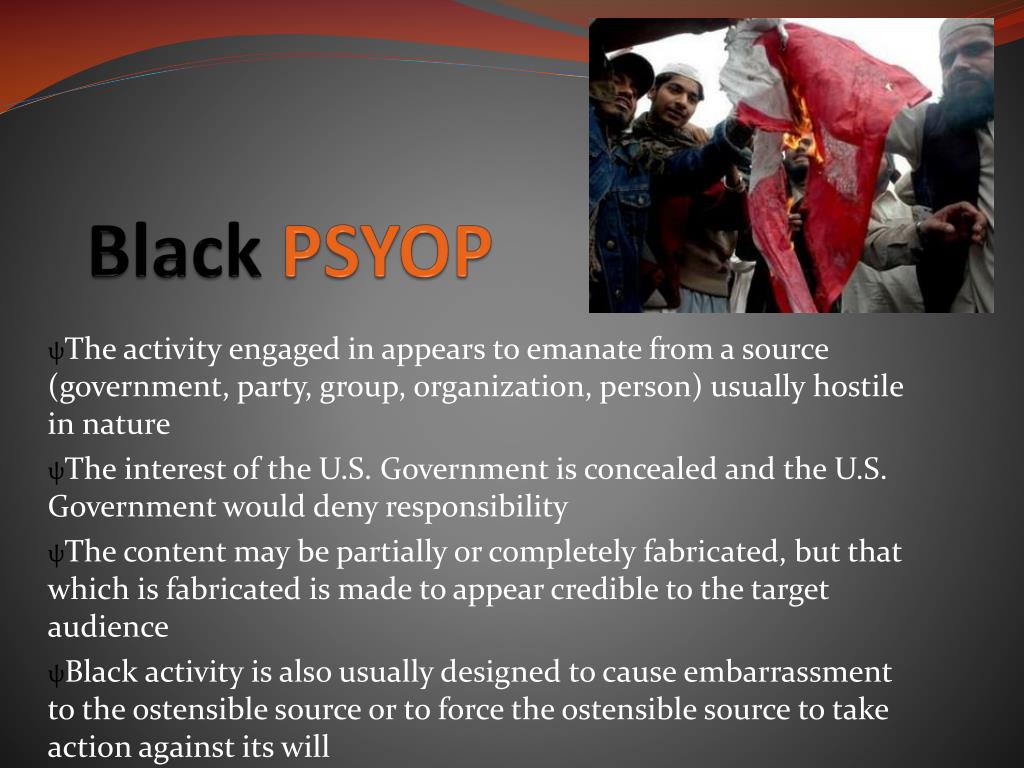 Black PSYOP

ψThe activity engaged in appears to emanate from a source (government, party, group, organization, person) usually hostile in nature

ψThe interest of the U.S. Government is concealed and the U.S. Government would deny responsibility

ψThe content may be partially or completely fabricated, but that which is fabricated is made to appear credible to the target audience

ψBlack activity is also usually designed to cause embarrassment to the ostensible source or to force the ostensible source to take action against its will